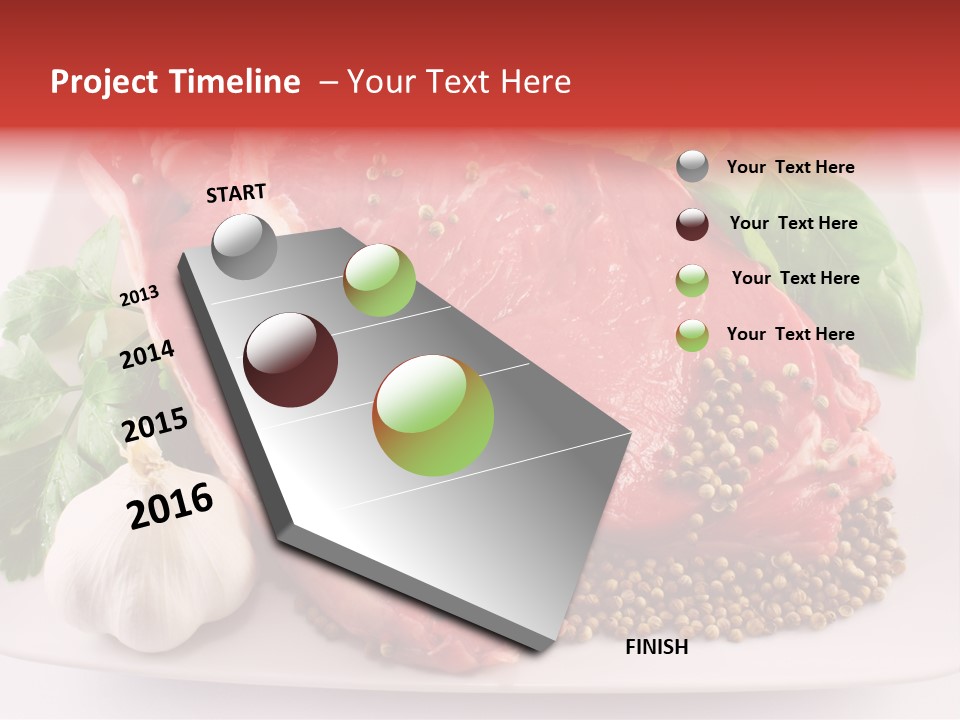 Project Timeline – Your Text Here

START

2013

2014

2015

2016

FINISH

Your Text Here

Your Text Here

Your Text Here

Your Text Here